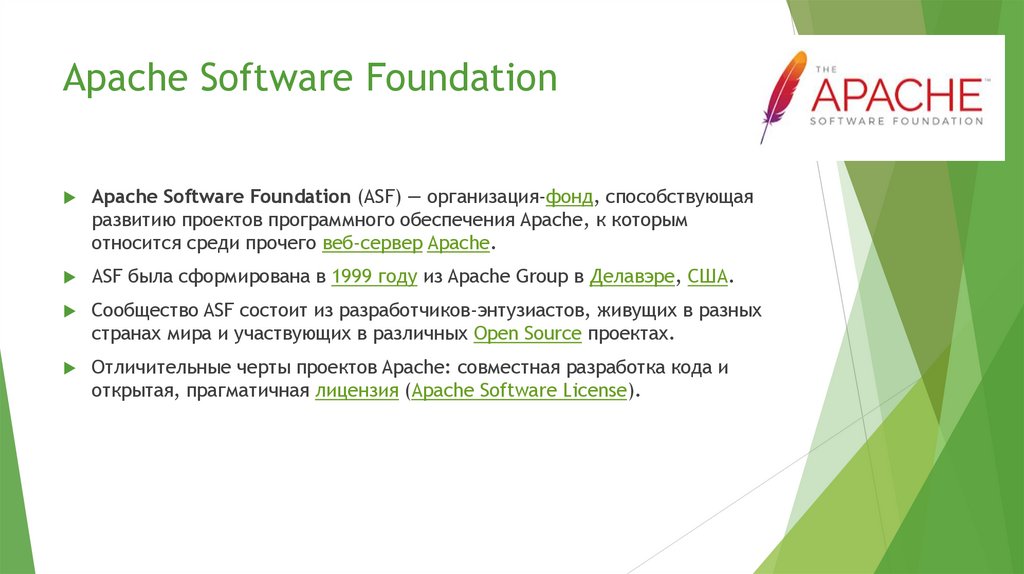 Apache Software Foundation

THE
APACHE
SOFTWARE FOUNDATION

Apache Software Foundation (ASF) — организация-фонд, способствующая развитию проектов программного обеспечения Apache, к которым относится среди прочего веб-сервер Apache.

ASF была сформирована в 1999 году из Apache Group в Делавэре, США.

Сообщество ASF состоит из разработчиков-энтузиастов, живущих в разных странах мира и участвующих в различных Open Source проектах.

Отличительные черты проектов Apache: совместная разработка кода и открытая, прагматичная лицензия (Apache Software License).